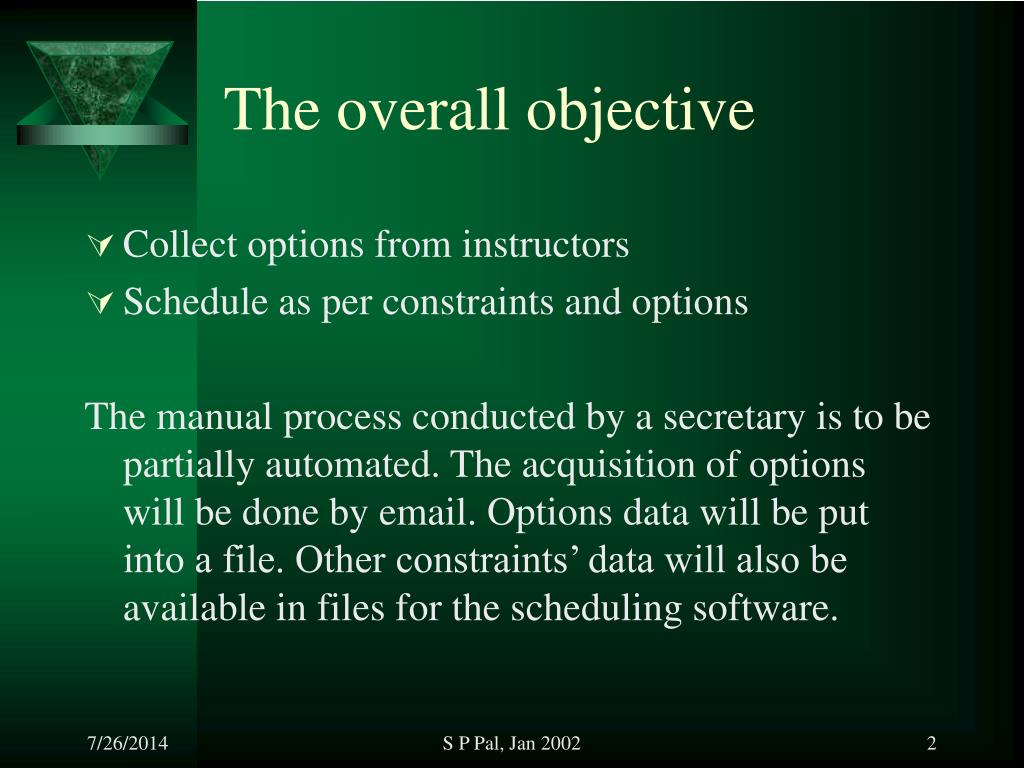 The overall objective

Collect options from instructors
Schedule as per constraints and options

The manual process conducted by a secretary is to be partially automated. The acquisition of options will be done by email. Options data will be put into a file. Other constraints’ data will also be available in files for the scheduling software.

7/26/2014
S P Pal, Jan 2002
2